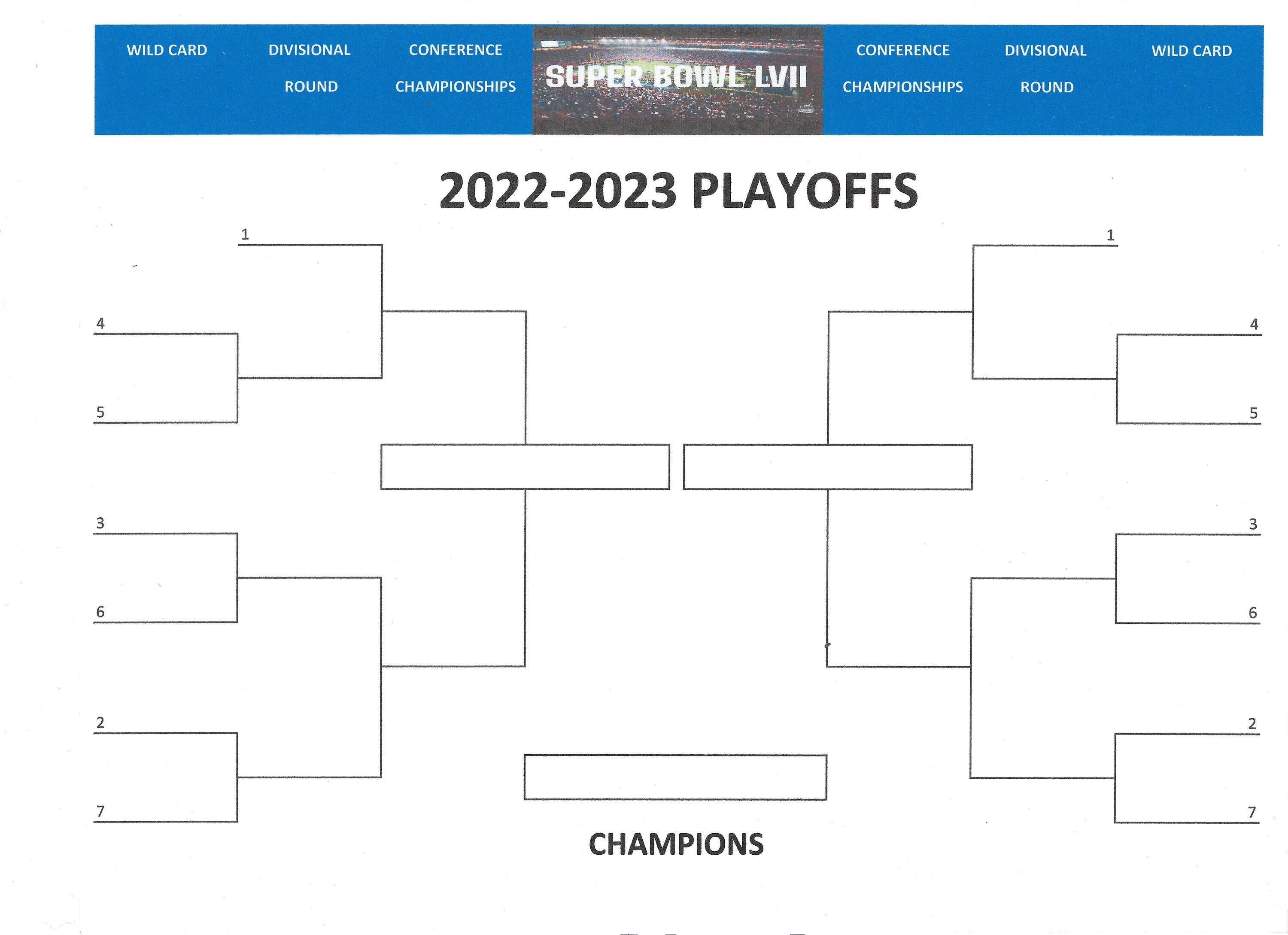 WILD CARD

DIVISIONAL ROUND

CONFERENCE CHAMPIONSHIPS

SUPER BOWL LVII

CONFERENCE CHAMPIONSHIPS

DIVISIONAL ROUND

WILD CARD

2022-2023 PLAYOFFS

1

4

5

3

6

2

7

1

4

5

3

6

2

7

CHAMPIONS